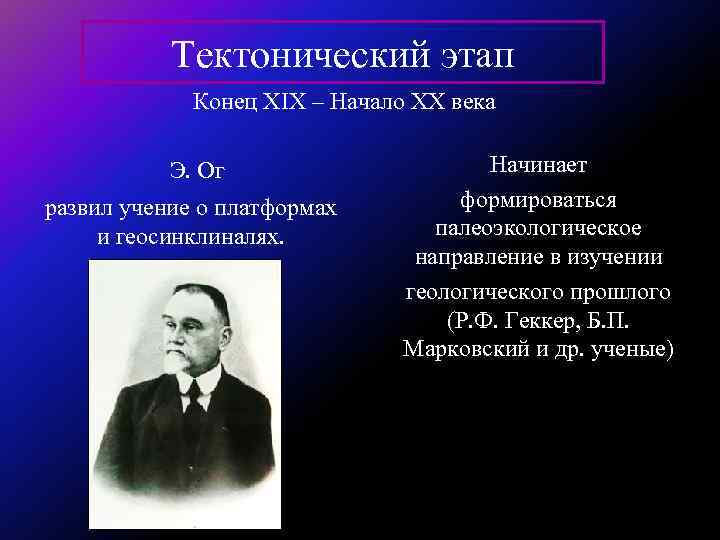 Тектонический этап

Конец XIX – Начало XX века

Э. Ог

развил учение о платформах и геосинклиналях.

Начинает формироваться палеоэкологическое направление в изучении геологического прошлого (Р.Ф. Геккер, Б.П. Марковский и др. ученые)